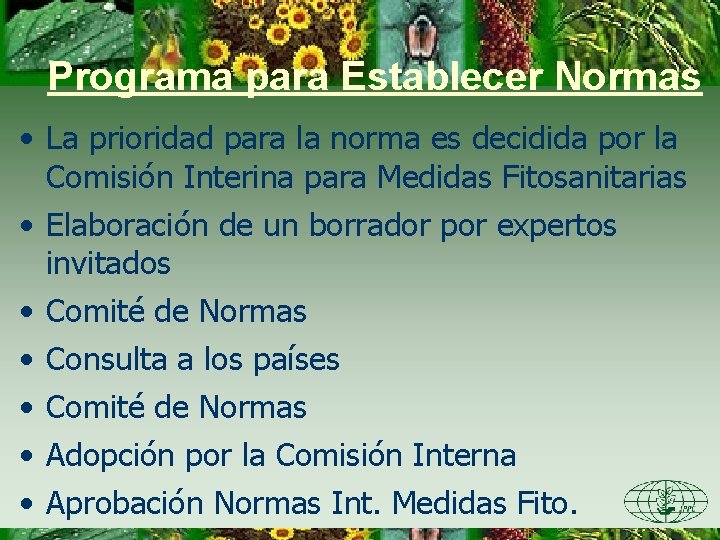 Programa para Establecer Normas

• La prioridad para la norma es decidida por la Comisión Interina para Medidas Fitosanitarias
• Elaboración de un borrador por expertos invitados
• Comité de Normas
• Consulta a los países
• Comité de Normas
• Adopción por la Comisión Interna
• Aprobación Normas Int. Medidas Fito.

IPPC